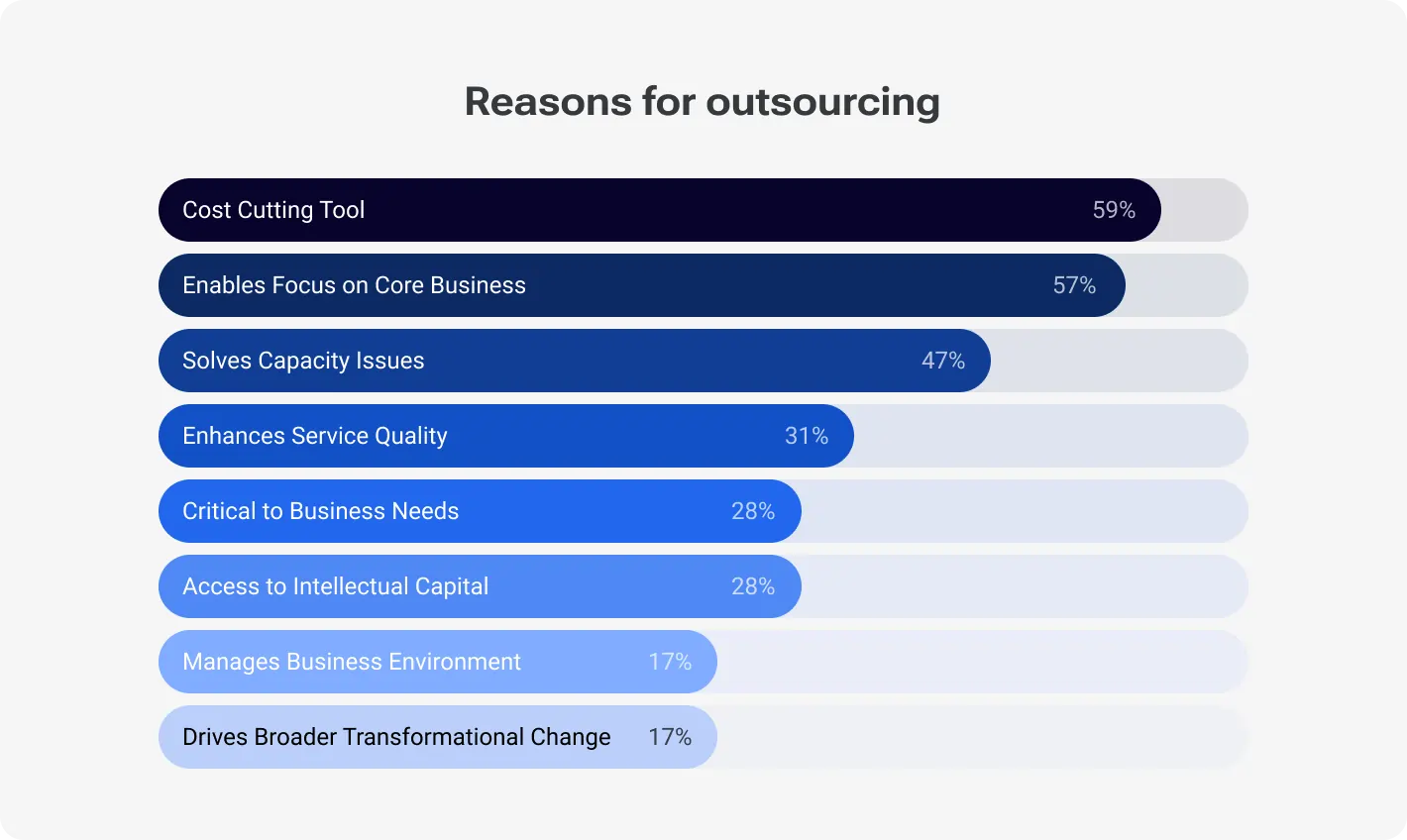 Reasons for outsourcing

Cost Cutting Tool 59%

Enables Focus on Core Business 57%

Solves Capacity Issues 47%

Enhances Service Quality 31%

Critical to Business Needs 28%

Access to Intellectual Capital 28%

Manages Business Environment 17%

Drives Broader Transformational Change 17%